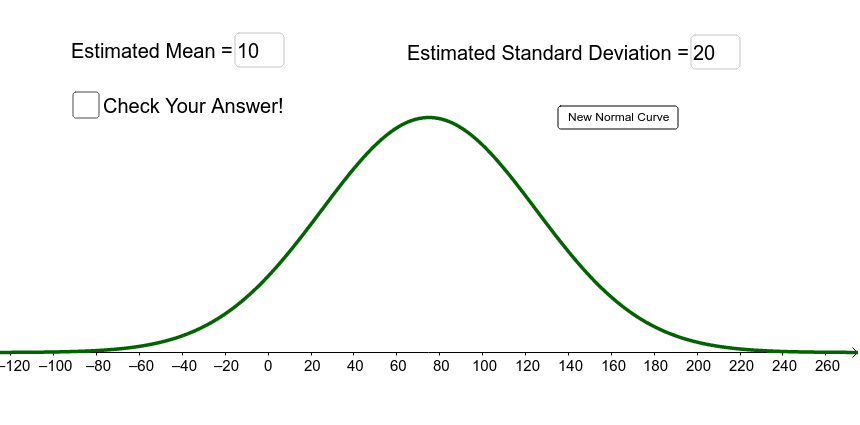 Estimated Mean = 10

Estimated Standard Deviation = 20

Check Your Answer!

New Normal Curve

−120 −100 −80 −60 −40 −20 0 20 40 60 80 100 120 140 160 180 200 220 240 260